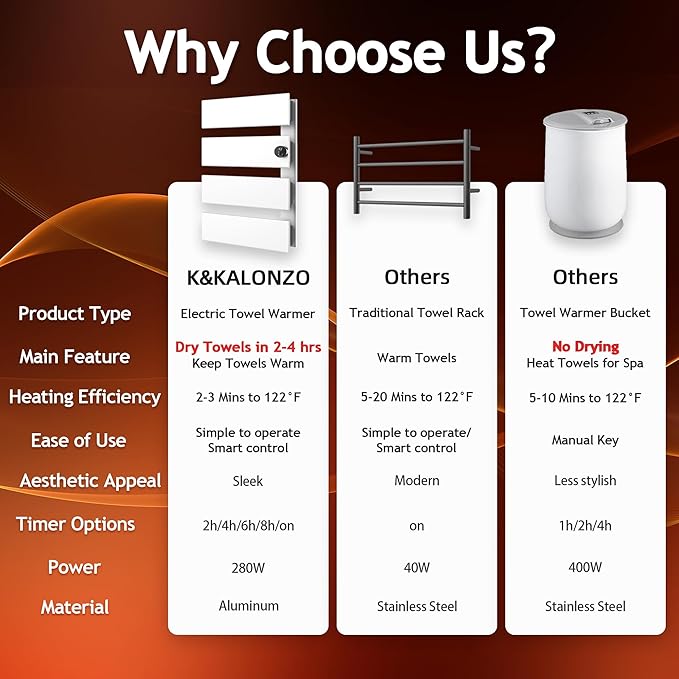 Why Choose Us?

| | K&KALONZO | Others | Others |
|---|---|---|---|
| Product Type | Electric Towel Warmer | Traditional Towel Rack | Towel Warmer Bucket |
| Main Feature | Dry Towels in 2-4 hrs Keep Towels Warm | Warm Towels | No Drying Heat Towels for Spa |
| Heating Efficiency | 2-3 Mins to 122°F | 5-20 Mins to 122°F | 5-10 Mins to 122°F |
| Ease of Use | Simple to operate Smart control | Simple to operate/ Smart control | Manual Key |
| Aesthetic Appeal | Sleek | Modern | Less stylish |
| Timer Options | 2h/4h/6h/8h/on | on | 1h/2h/4h |
| Power | 280W | 40W | 400W |
| Material | Aluminum | Stainless Steel | Stainless Steel |